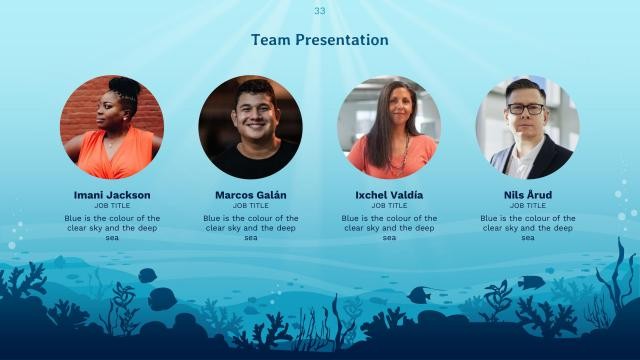 33

Team Presentation

Imani Jackson
JOB TITLE
Blue is the colour of the clear sky and the deep sea

Marcos Galán
JOB TITLE
Blue is the colour of the clear sky and the deep sea

Ixchel Valdía
JOB TITLE
Blue is the colour of the clear sky and the deep sea

Nils Årud
JOB TITLE
Blue is the colour of the clear sky and the deep sea